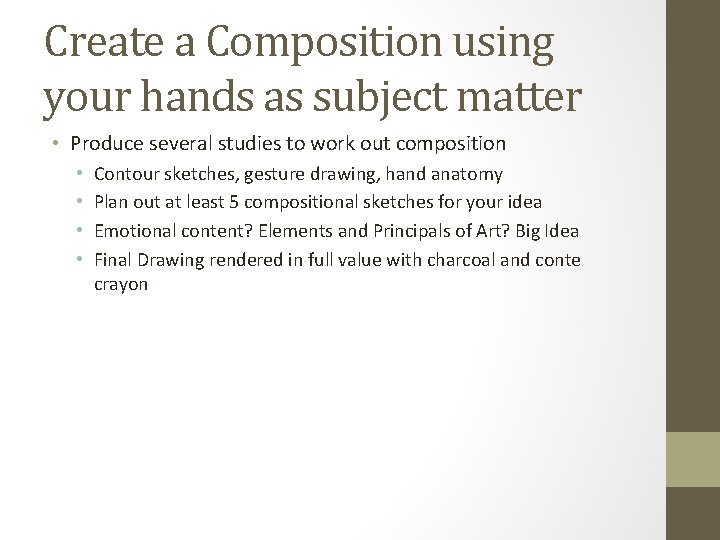 Create a Composition using your hands as subject matter

• Produce several studies to work out composition
  • Contour sketches, gesture drawing, hand anatomy
  • Plan out at least 5 compositional sketches for your idea
  • Emotional content? Elements and Principals of Art? Big Idea
  • Final Drawing rendered in full value with charcoal and conte crayon